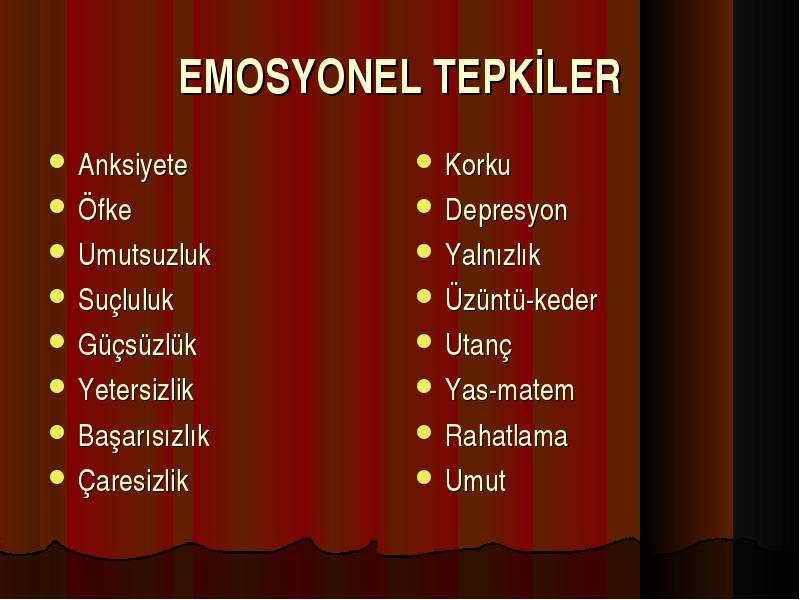 EMOSYONEL TEPKİLER

- Anksiyete
- Öfke
- Umutsuzluk
- Suçluluk
- Güçsüzlük
- Yetersizlik
- Başarısızlık
- Çaresizlik

- Korku
- Depresyon
- Yalnızlık
- Üzüntü-keder
- Utanç
- Yas-matem
- Rahatlama
- Umut